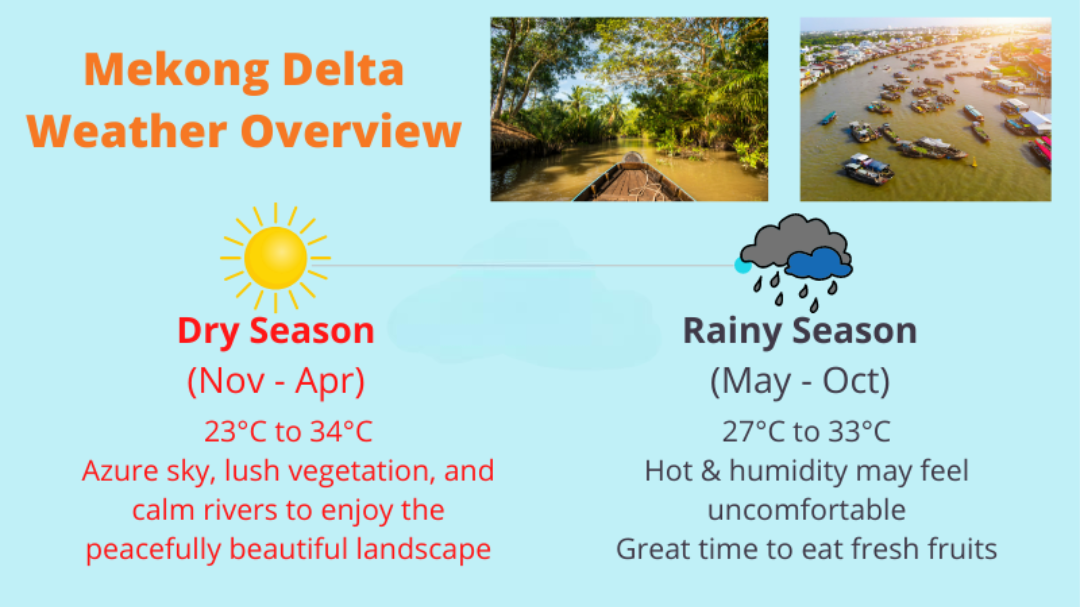 Mekong Delta Weather Overview

Dry Season
(Nov - Apr)
23°C to 34°C
Azure sky, lush vegetation, and calm rivers to enjoy the peacefully beautiful landscape

Rainy Season
(May - Oct)
27°C to 33°C
Hot & humidity may feel uncomfortable
Great time to eat fresh fruits